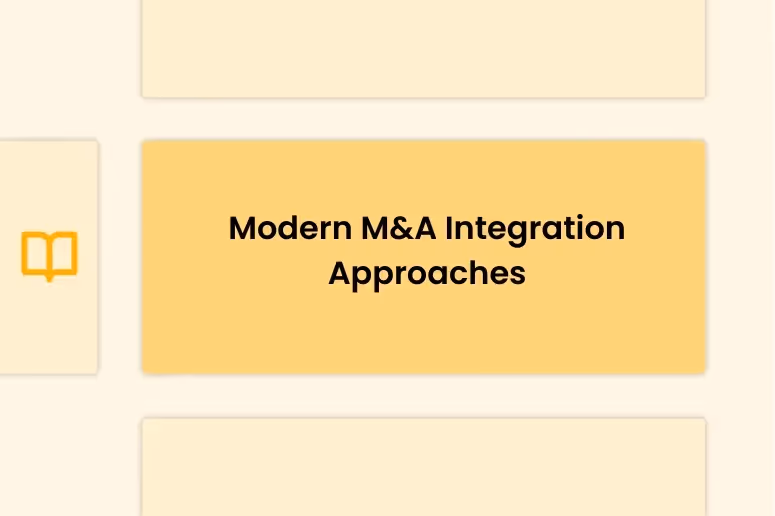 Modern M&A Integration Approaches